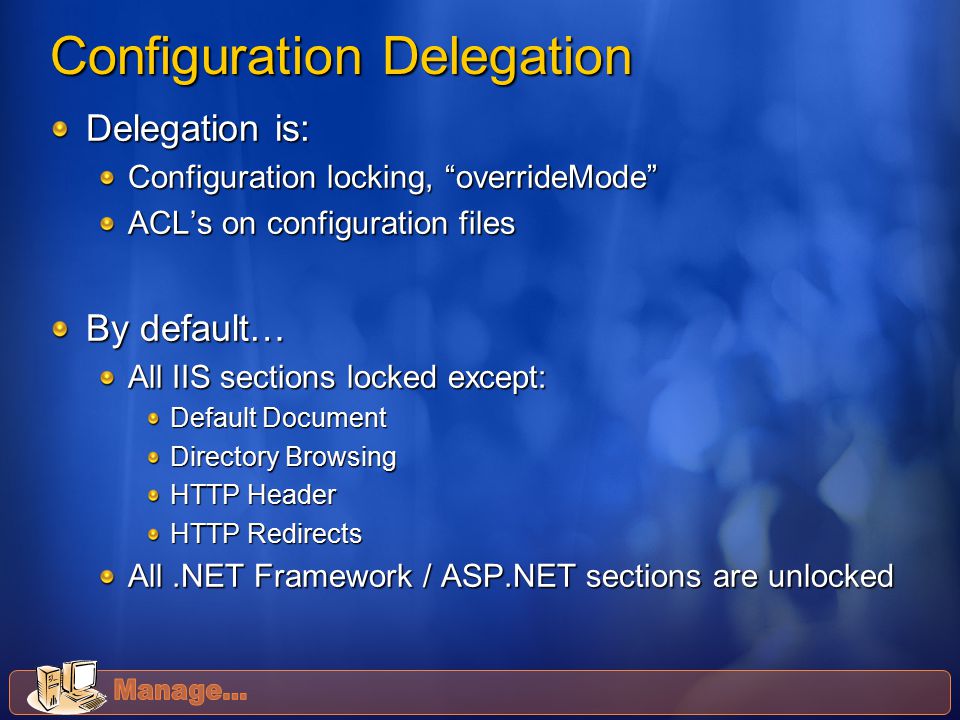 Configuration Delegation

Delegation is:

Configuration locking, “overrideMode”

ACL’s on configuration files

By default…

All IIS sections locked except:

Default Document

Directory Browsing

HTTP Header

HTTP Redirects

All .NET Framework / ASP.NET sections are unlocked

Manage...